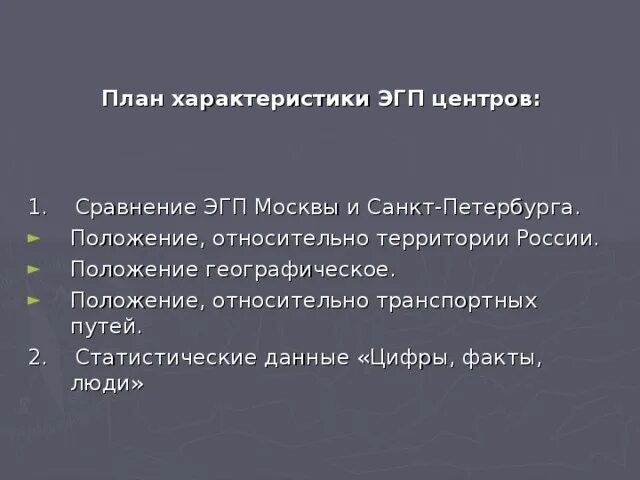 План характеристики ЭГП центров:

1. Сравнение ЭГП Москвы и Санкт-Петербурга.
► Положение, относительно территории России.
► Положение географическое.
► Положение, относительно транспортных путей.
2. Статистические данные «Цифры, факты, люди»